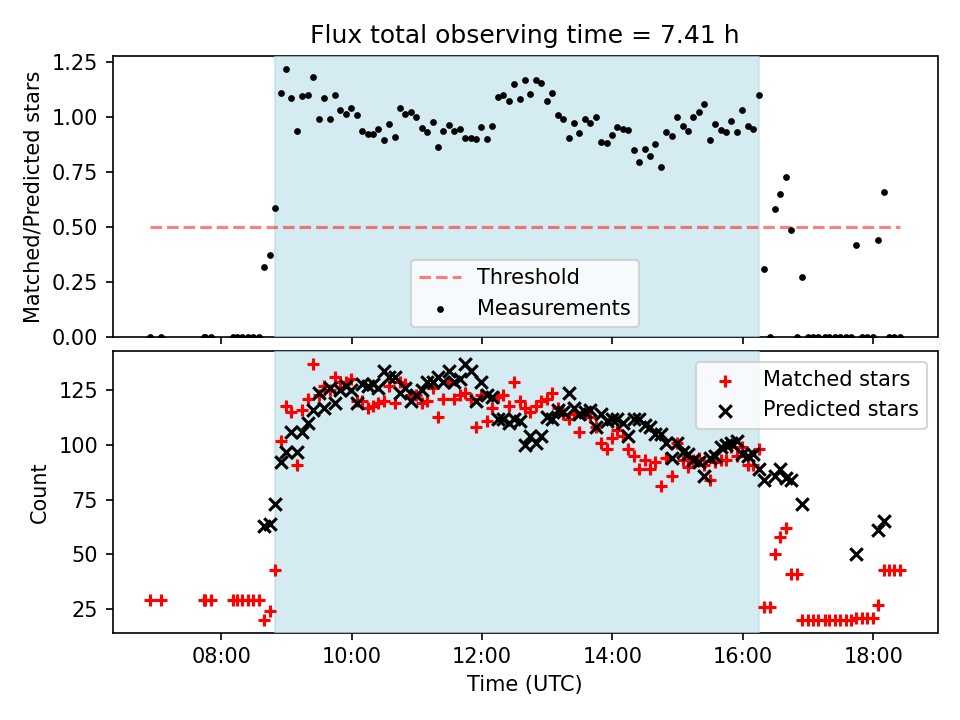 Flux total observing time = 7.41 h

Matched/Predicted stars

1.25
1.00
0.75
0.50
0.25
0.00

Threshold
Measurements

Count

125
100
75
50
25

Matched stars
Predicted stars

08:00
10:00
12:00
14:00
16:00
18:00

Time (UTC)